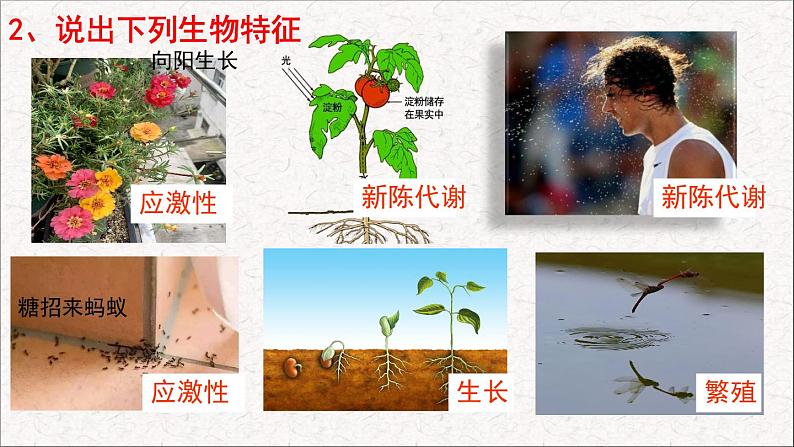 2、说出下列生物特征

向阳生长

应激性

光

淀粉

淀粉储存在果实中

新陈代谢

新陈代谢

糖招来蚂蚁

应激性

生长

繁殖